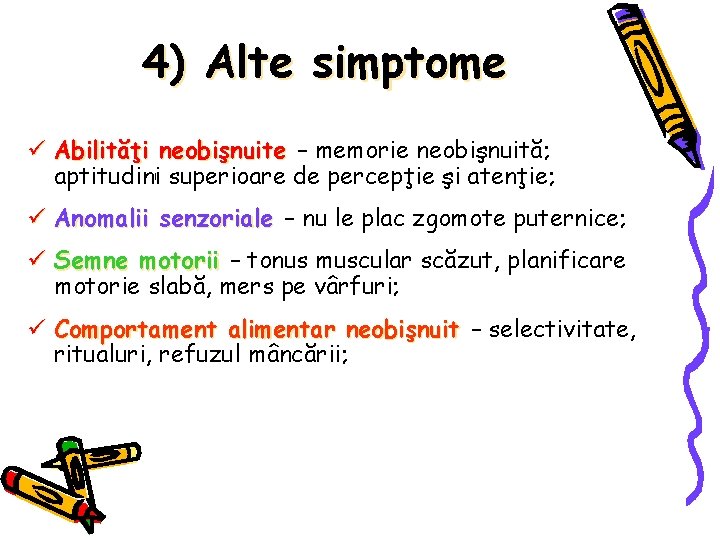 4) Alte simptome

✓ Abilităţi neobişnuite – memorie neobişnuită; aptitudini superioare de percepţie şi atenţie;

✓ Anomalii senzoriale – nu le plac zgomote puternice;

✓ Semne motorii – tonus muscular scăzut, planificare motorie slabă, mers pe vârfuri;

✓ Comportament alimentar neobişnuit – selectivitate, ritualuri, refuzul mâncării;